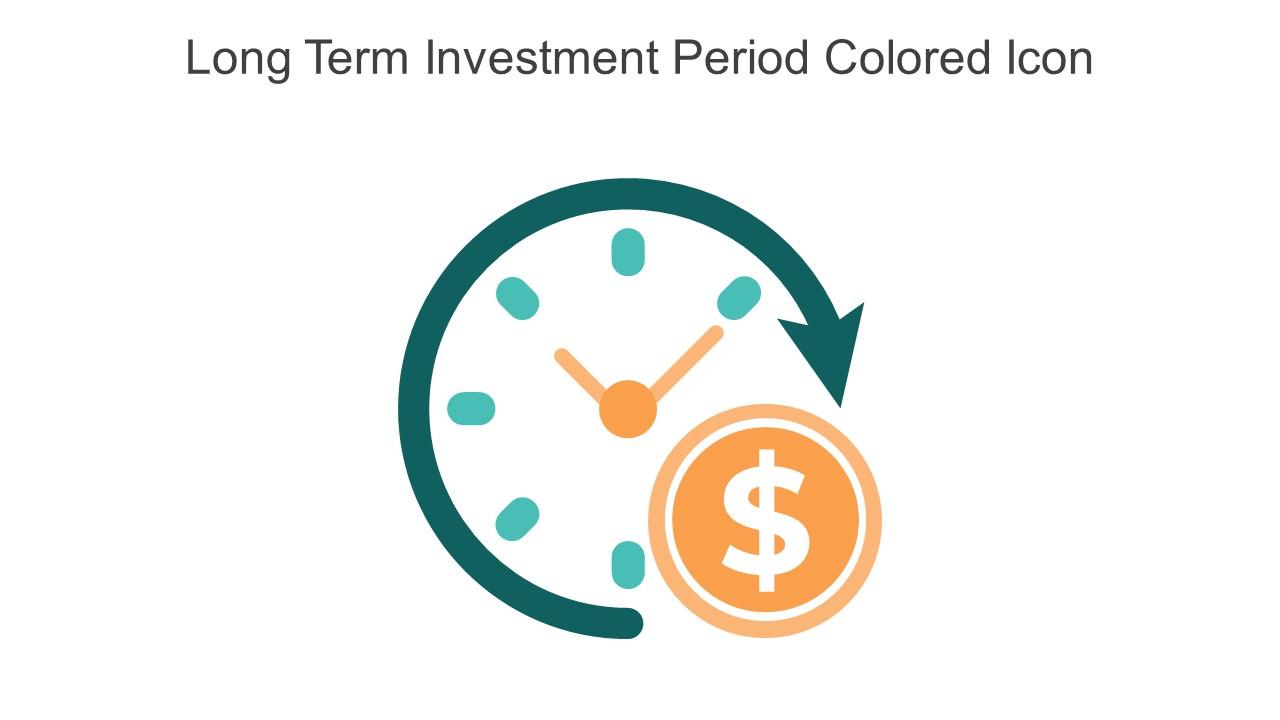 Long Term Investment Period Colored Icon

$